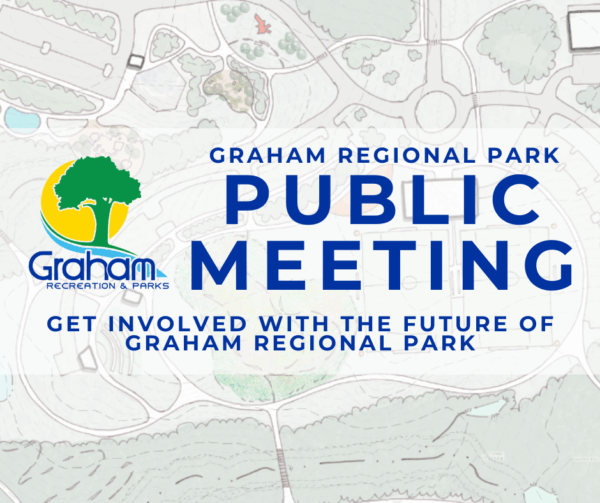 Graham
RECREATION & PARKS

GRAHAM REGIONAL PARK
PUBLIC MEETING

GET INVOLVED WITH THE FUTURE OF GRAHAM REGIONAL PARK